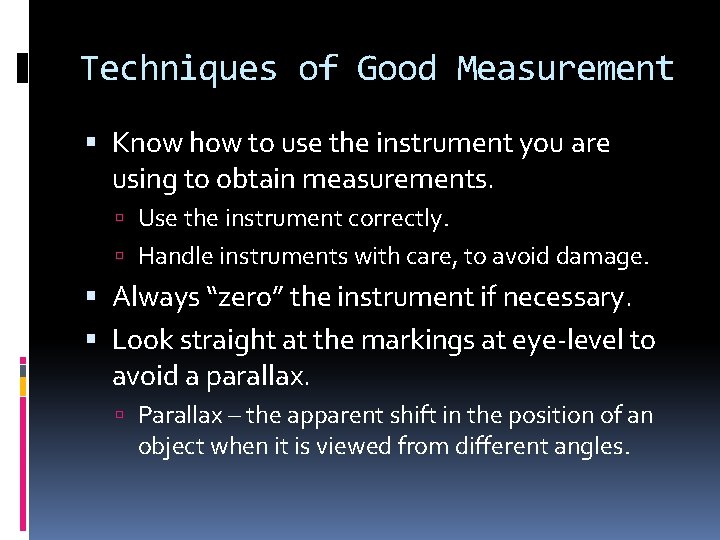 Techniques of Good Measurement

▪ Know how to use the instrument you are using to obtain measurements.

▫ Use the instrument correctly.

▫ Handle instruments with care, to avoid damage.

▪ Always “zero” the instrument if necessary.

▪ Look straight at the markings at eye-level to avoid a parallax.

▫ Parallax – the apparent shift in the position of an object when it is viewed from different angles.